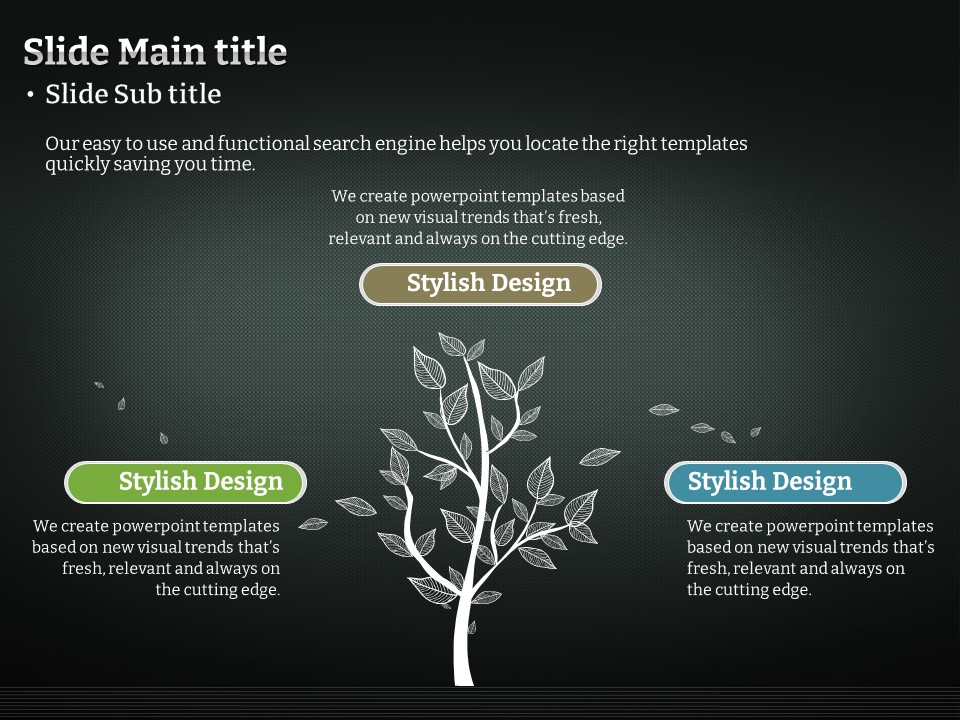 Slide Main title

• Slide Sub title

Our easy to use and functional search engine helps you locate the right templates quickly saving you time.

We create powerpoint templates based on new visual trends that's fresh, relevant and always on the cutting edge.

Stylish Design

Stylish Design

We create powerpoint templates based on new visual trends that's fresh, relevant and always on the cutting edge.

Stylish Design

We create powerpoint templates based on new visual trends that's fresh, relevant and always on the cutting edge.